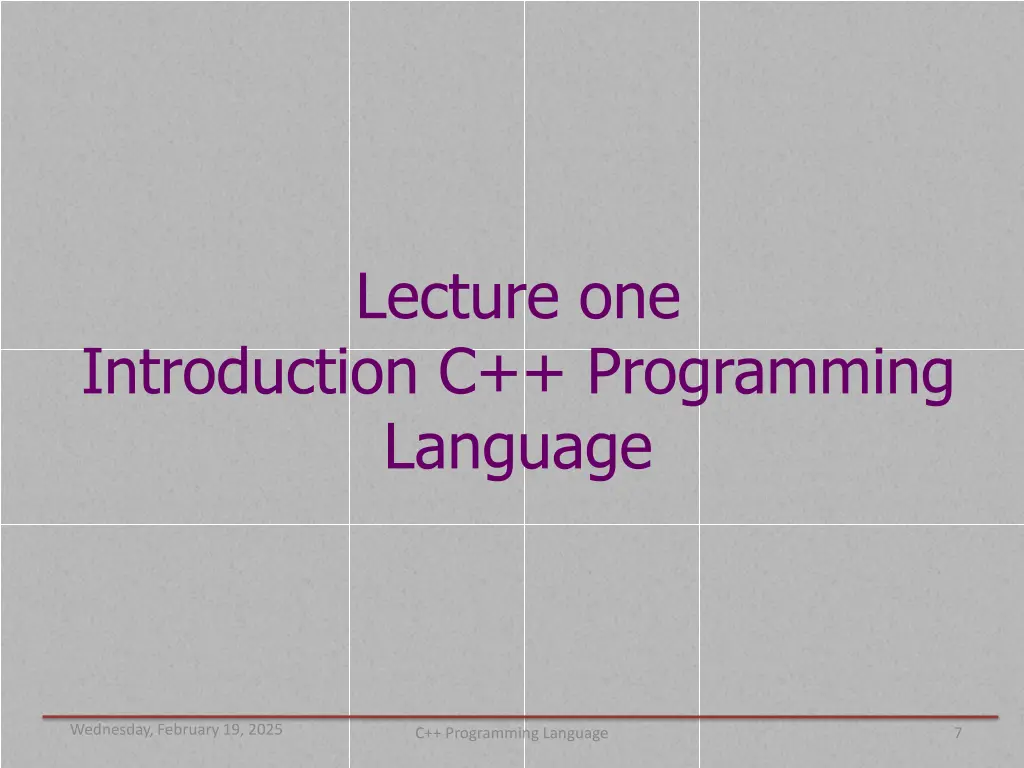 Lecture one
Introduction C++ Programming Language

Wednesday, February 19, 2025
C++ Programming Language
7